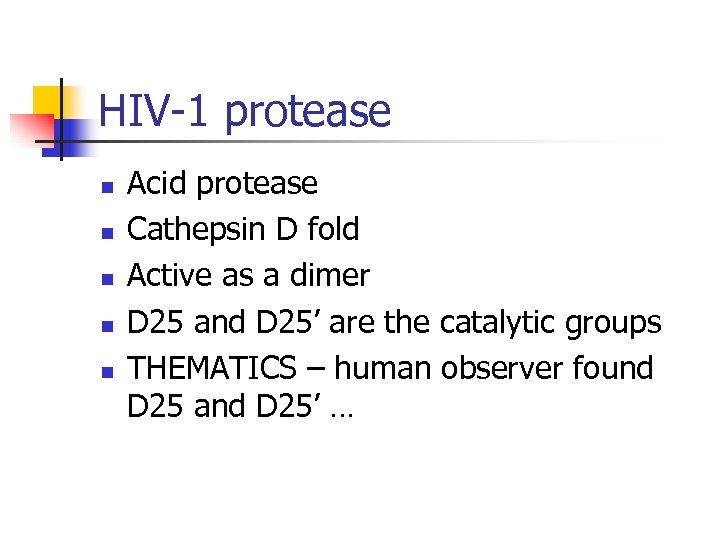 HIV-1 protease

- Acid protease
- Cathepsin D fold
- Active as a dimer
- D25 and D25’ are the catalytic groups
- THEMATICS – human observer found D25 and D25’ …